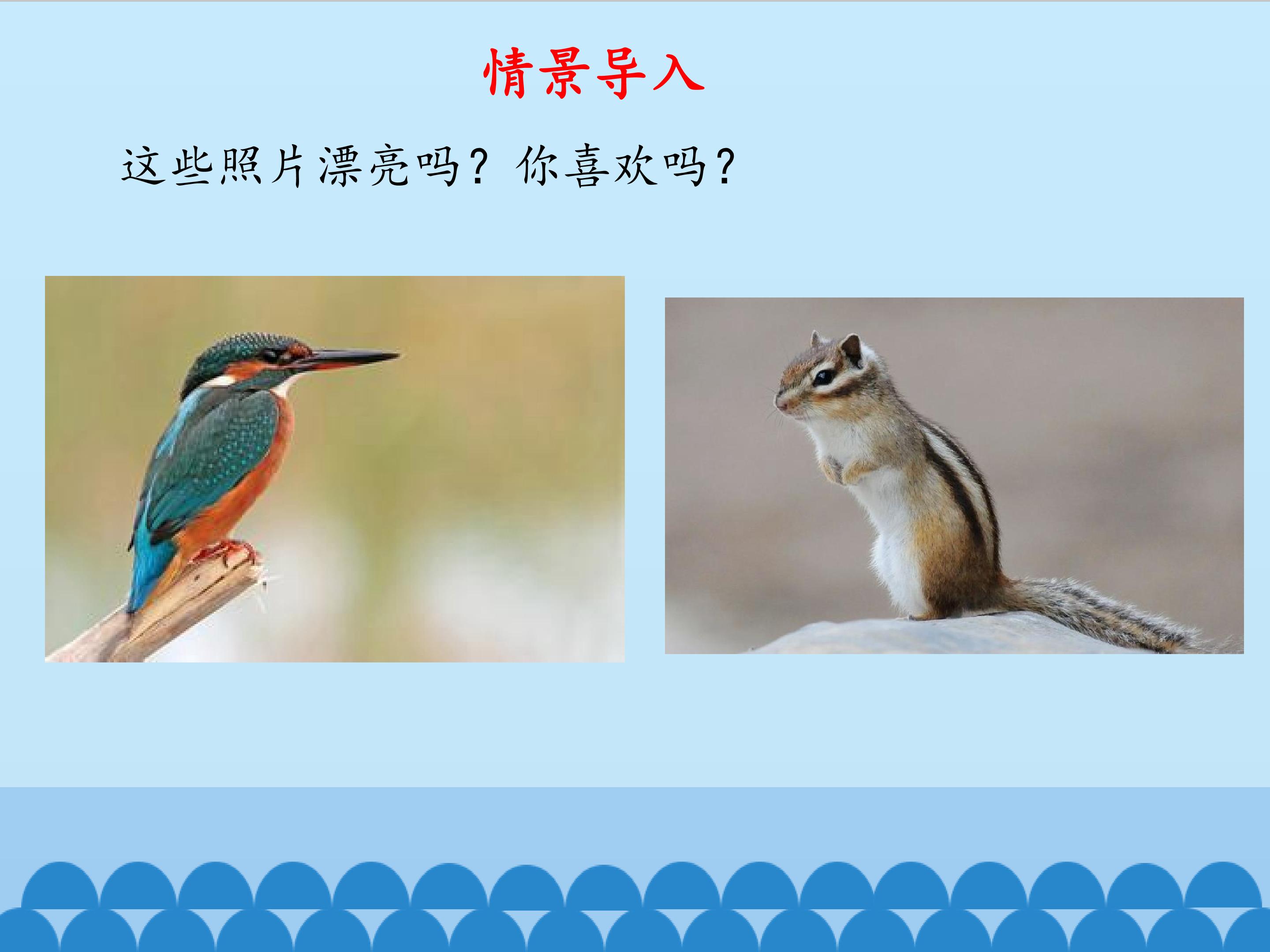 情景导入

这些照片漂亮吗？你喜欢吗？